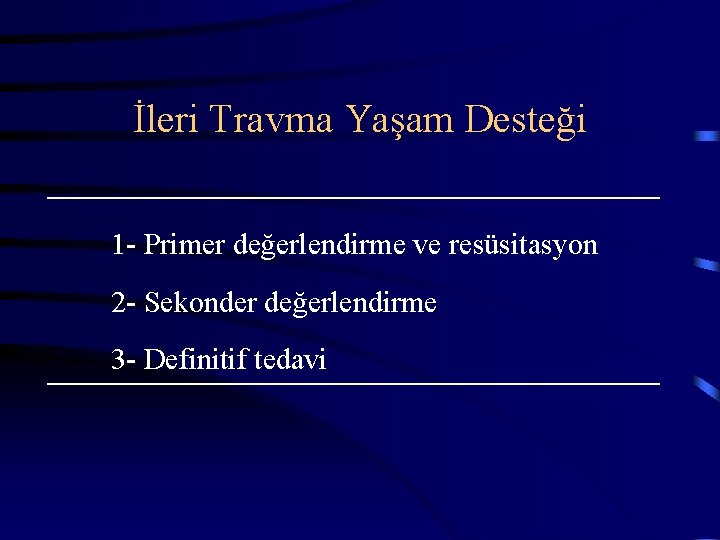 İleri Travma Yaşam Desteği

1- Primer değerlendirme ve resüsitasyon

2- Sekonder değerlendirme

3- Definitif tedavi